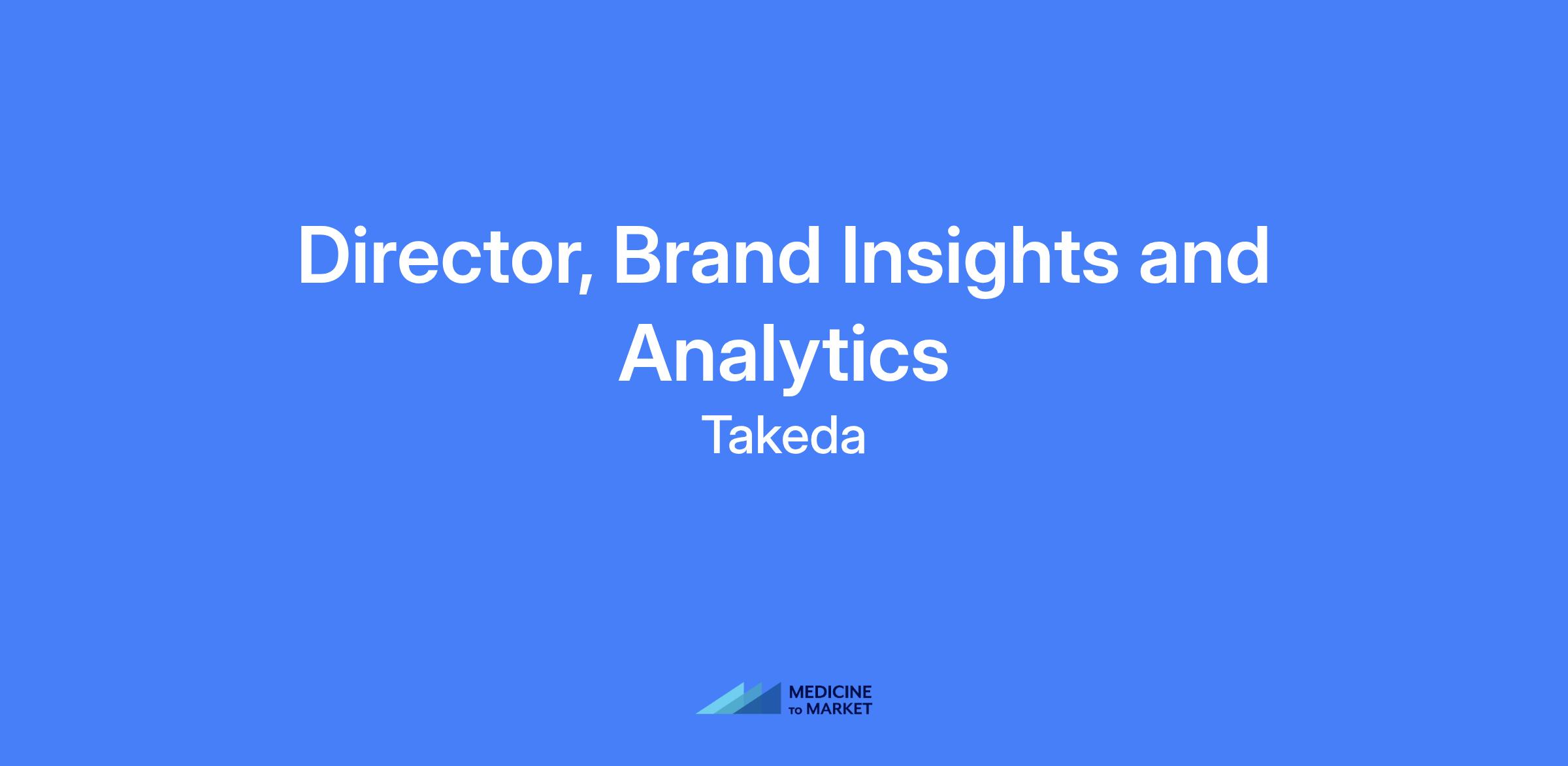 Director, Brand Insights and Analytics

Takeda

MEDICINE
TO MARKET